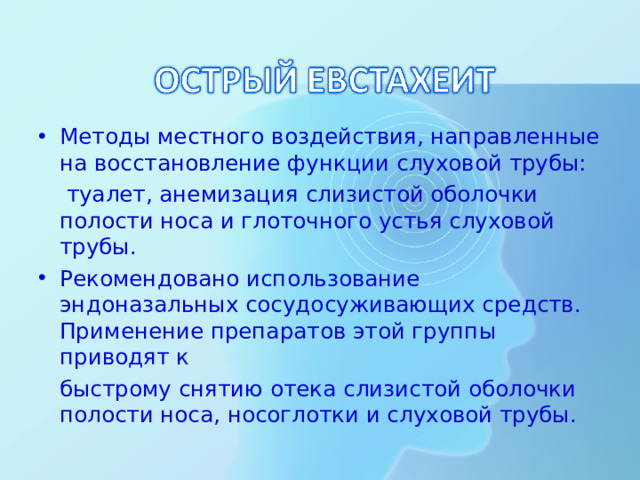 ОСТРЫЙ ЕВСТАХЕИТ

• Методы местного воздействия, направленные на восстановление функции слуховой трубы:

туалет, анемизация слизистой оболочки полости носа и глоточного устья слуховой трубы.

• Рекомендовано использование эндоназальных сосудосуживающих средств. Применение препаратов этой группы приводят к

быстрому снятию отека слизистой оболочки полости носа, носоглотки и слуховой трубы.